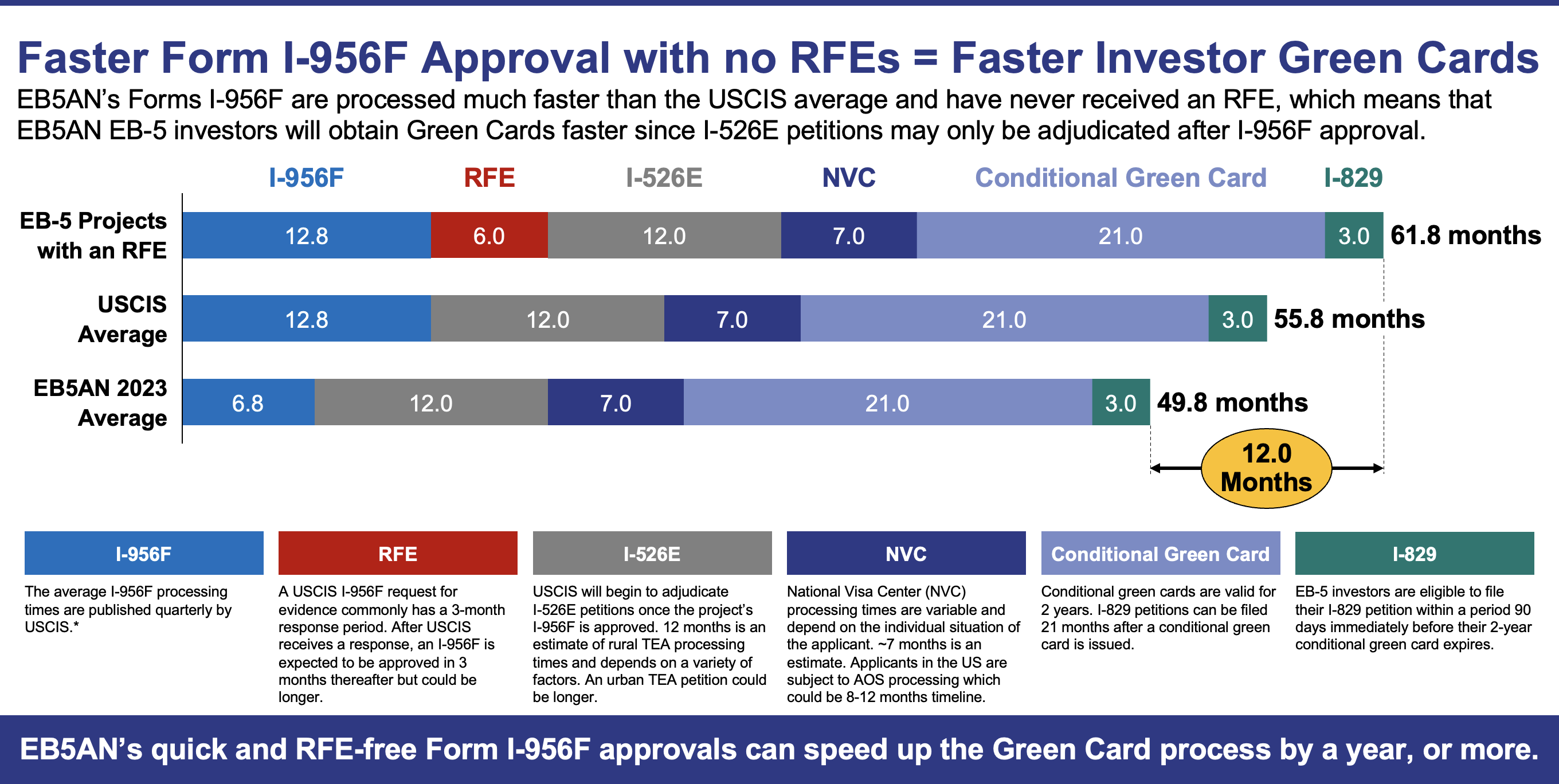 Faster Form I-956F Approval with no RFEs = Faster Investor Green Cards

EB5AN's Forms I-956F are processed much faster than the USCIS average and have never received an RFE, which means that EB5AN EB-5 investors will obtain Green Cards faster since I-526E petitions may only be adjudicated after I-956F approval.

I-956F RFE I-526E NVC Conditional Green Card I-829

EB-5 Projects with an RFE 12.8 6.0 12.0 7.0 21.0 3.0 61.8 months

USCIS Average 12.8 12.0 7.0 21.0 3.0 55.8 months

EB5AN 2023 Average 6.8 12.0 7.0 21.0 3.0 49.8 months

12.0 Months

I-956F
The average I-956F processing times are published quarterly by USCIS.*

RFE
A USCIS I-956F request for evidence commonly has a 3-month response period. After USCIS receives a response, an I-956F is expected to be approved in 3 months thereafter but could be longer.

I-526E
USCIS will begin to adjudicate I-526E petitions once the project's I-956F is approved. 12 months is an estimate of rural TEA processing times and depends on a variety of factors. An urban TEA petition could be longer.

NVC
National Visa Center (NVC) processing times are variable and depend on the individual situation of the applicant. ~7 months is an estimate. Applicants in the US are subject to AOS processing which could be 8-12 months timeline.

Conditional Green Card
Conditional green cards are valid for 2 years. I-829 petitions can be filed 21 months after a conditional green card is issued.

I-829
EB-5 investors are eligible to file their I-829 petition within a period 90 days immediately before their 2-year conditional green card expires.

EB5AN's quick and RFE-free Form I-956F approvals can speed up the Green Card process by a year, or more.